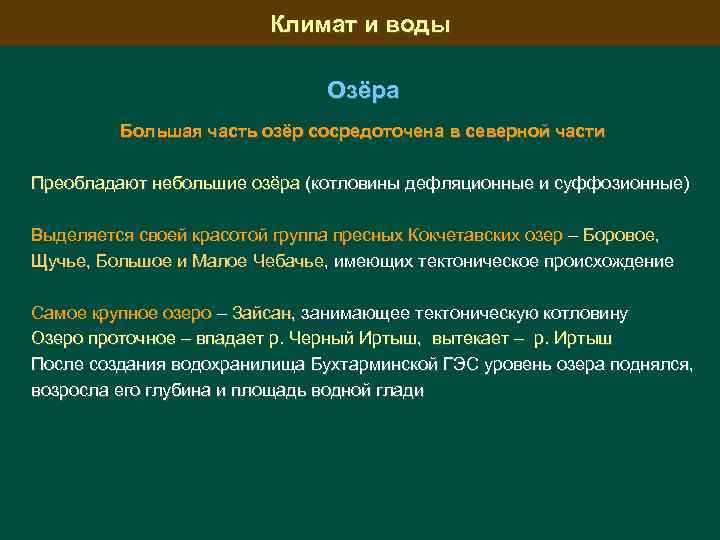 Климат и воды

Озёра

Большая часть озёр сосредоточена в северной части

Преобладают небольшие озёра (котловины дефляционные и суффозионные)

Выделяется своей красотой группа пресных Кокчетавских озер – Боровое, Щучье, Большое и Малое Чебачье, имеющих тектоническое происхождение

Самое крупное озеро – Зайсан, занимающее тектоническую котловину
Озеро проточное – впадает р. Черный Иртыш, вытекает – р. Иртыш
После создания водохранилища Бухтарминской ГЭС уровень озера поднялся, возросла его глубина и площадь водной глади